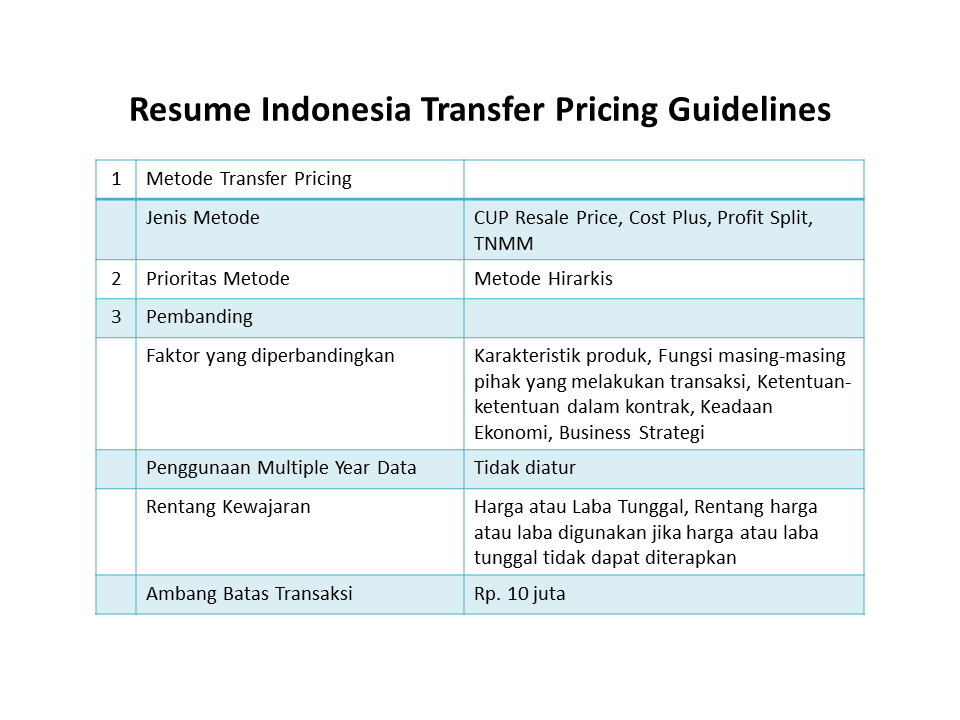 Resume Indonesia Transfer Pricing Guidelines

| 1 | Metode Transfer Pricing | |
|---|---|---|
| | Jenis Metode | CUP Resale Price, Cost Plus, Profit Split, TNMM |
| 2 | Prioritas Metode | Metode Hirarkis |
| 3 | Pembanding | |
| | Faktor yang diperbandingkan | Karakteristik produk, Fungsi masing-masing pihak yang melakukan transaksi, Ketentuan-ketentuan dalam kontrak, Keadaan Ekonomi, Business Strategi |
| | Penggunaan Multiple Year Data | Tidak diatur |
| | Rentang Kewajaran | Harga atau Laba Tunggal, Rentang harga atau laba digunakan jika harga atau laba tunggal tidak dapat diterapkan |
| | Ambang Batas Transaksi | Rp. 10 juta |